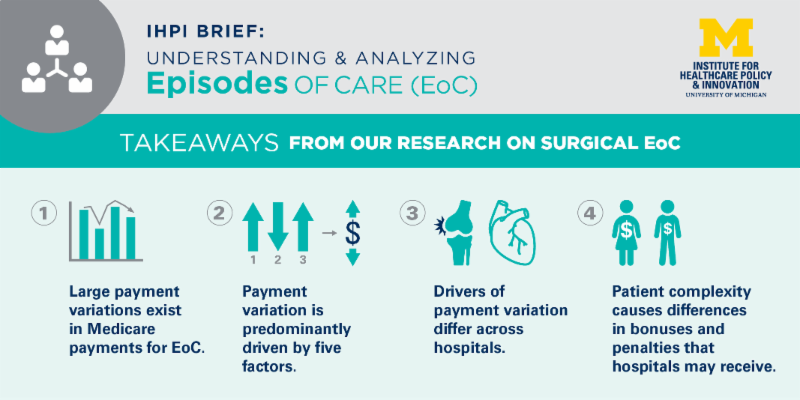 IHPI BRIEF:
UNDERSTANDING & ANALYZING
Episodes OF CARE (EoC)

M
INSTITUTE FOR HEALTHCARE POLICY & INNOVATION
UNIVERSITY OF MICHIGAN

TAKEAWAYS FROM OUR RESEARCH ON SURGICAL EoC

1
Large payment variations exist in Medicare payments for EoC.

2
1 2 3
$
Payment variation is predominantly driven by five factors.

3
Drivers of payment variation differ across hospitals.

4
$ $
Patient complexity causes differences in bonuses and penalties that hospitals may receive.